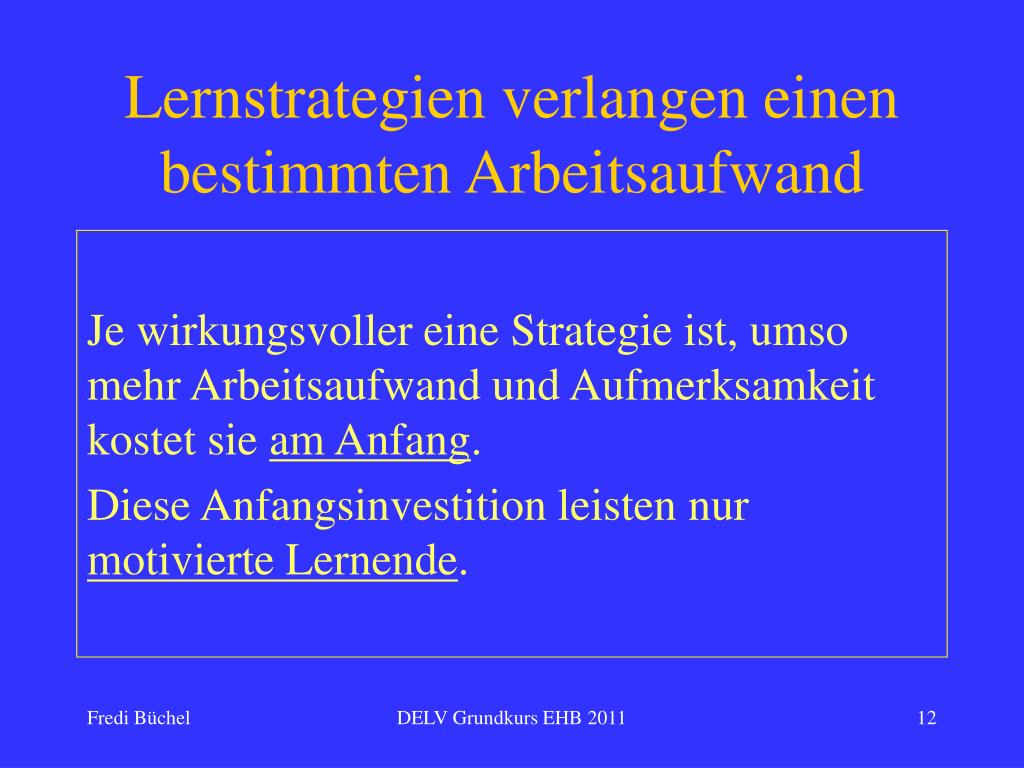 Lernstrategien verlangen einen bestimmten Arbeitsaufwand

Je wirkungsvoller eine Strategie ist, umso mehr Arbeitsaufwand und Aufmerksamkeit kostet sie am Anfang.

Diese Anfangsinvestition leisten nur motivierte Lernende.

Fredi Büchel DELV Grundkurs EHB 2011 12